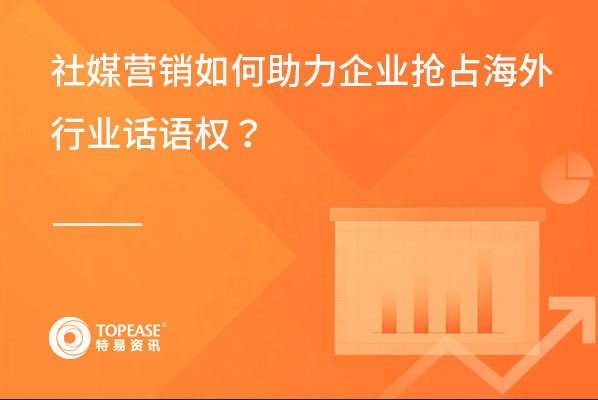 社媒营销如何助力企业抢占海外行业话语权？

TOPEASE®
特易资讯